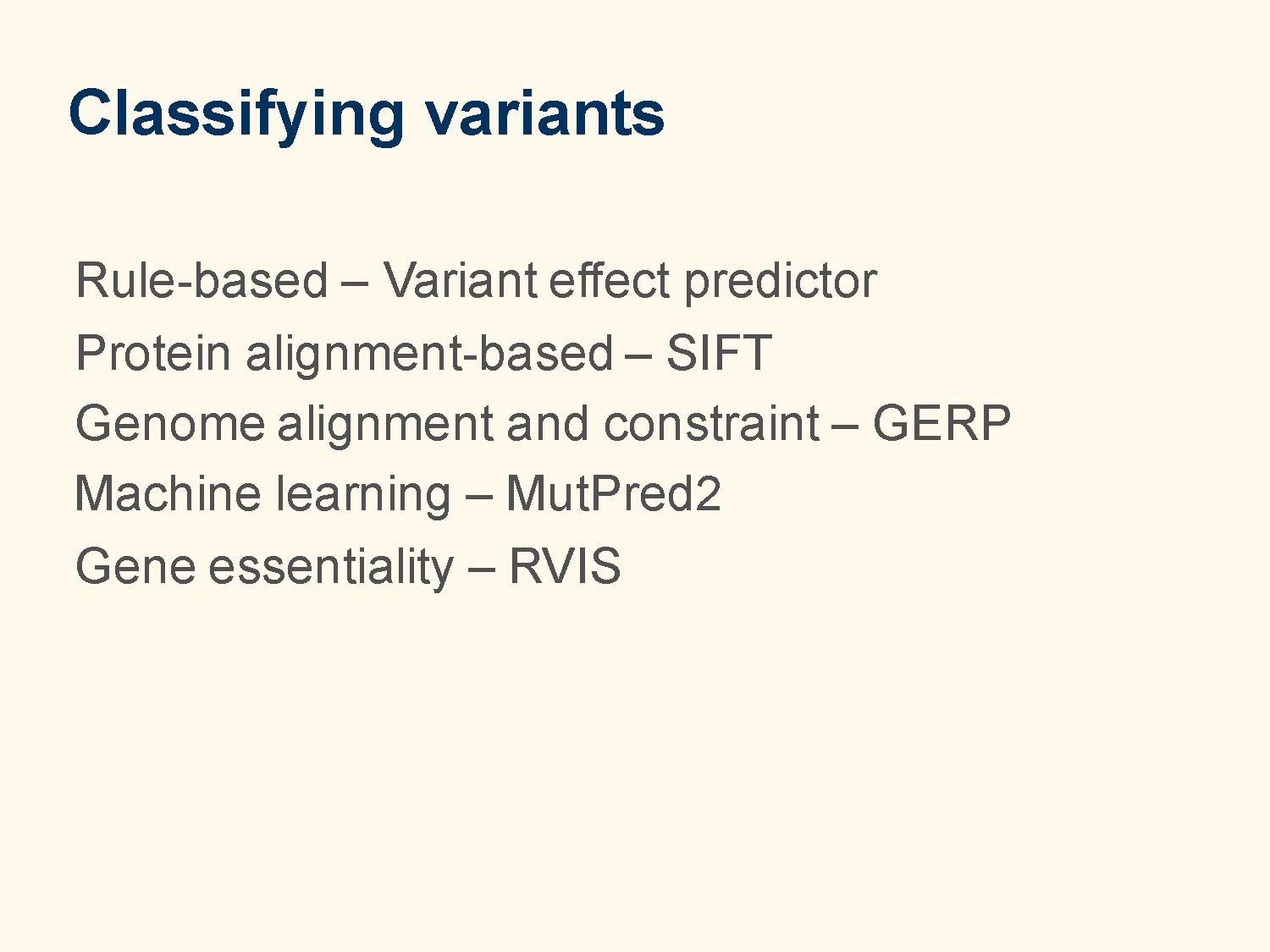 Classifying variants

Rule-based – Variant effect predictor
Protein alignment-based – SIFT
Genome alignment and constraint – GERP
Machine learning – MutPred2
Gene essentiality – RVIS